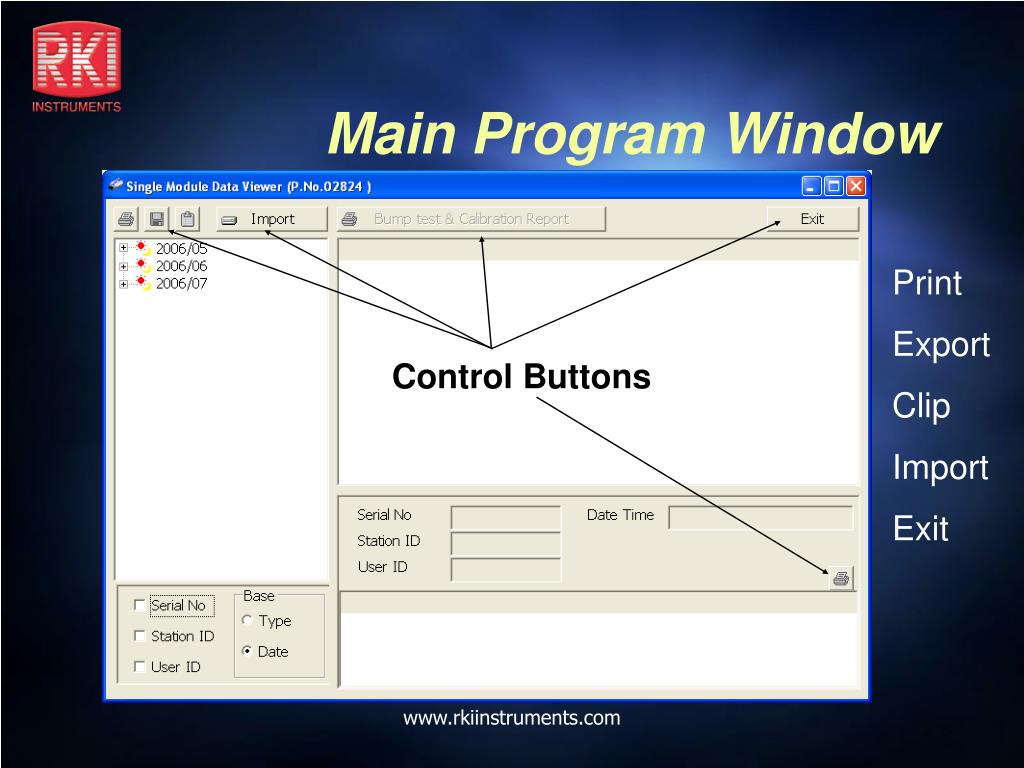 RKI
INSTRUMENTS

Main Program Window

Single Module Data Viewer (P.No.02824 )

Import

Bump test & Calibration Report

Exit

2006/05
2006/06
2006/07

Control Buttons

Serial No
Station ID
User ID

Date Time

Serial No
Station ID
User ID

Base
Type
Date

Print
Export
Clip
Import
Exit

www.rkiinstruments.com